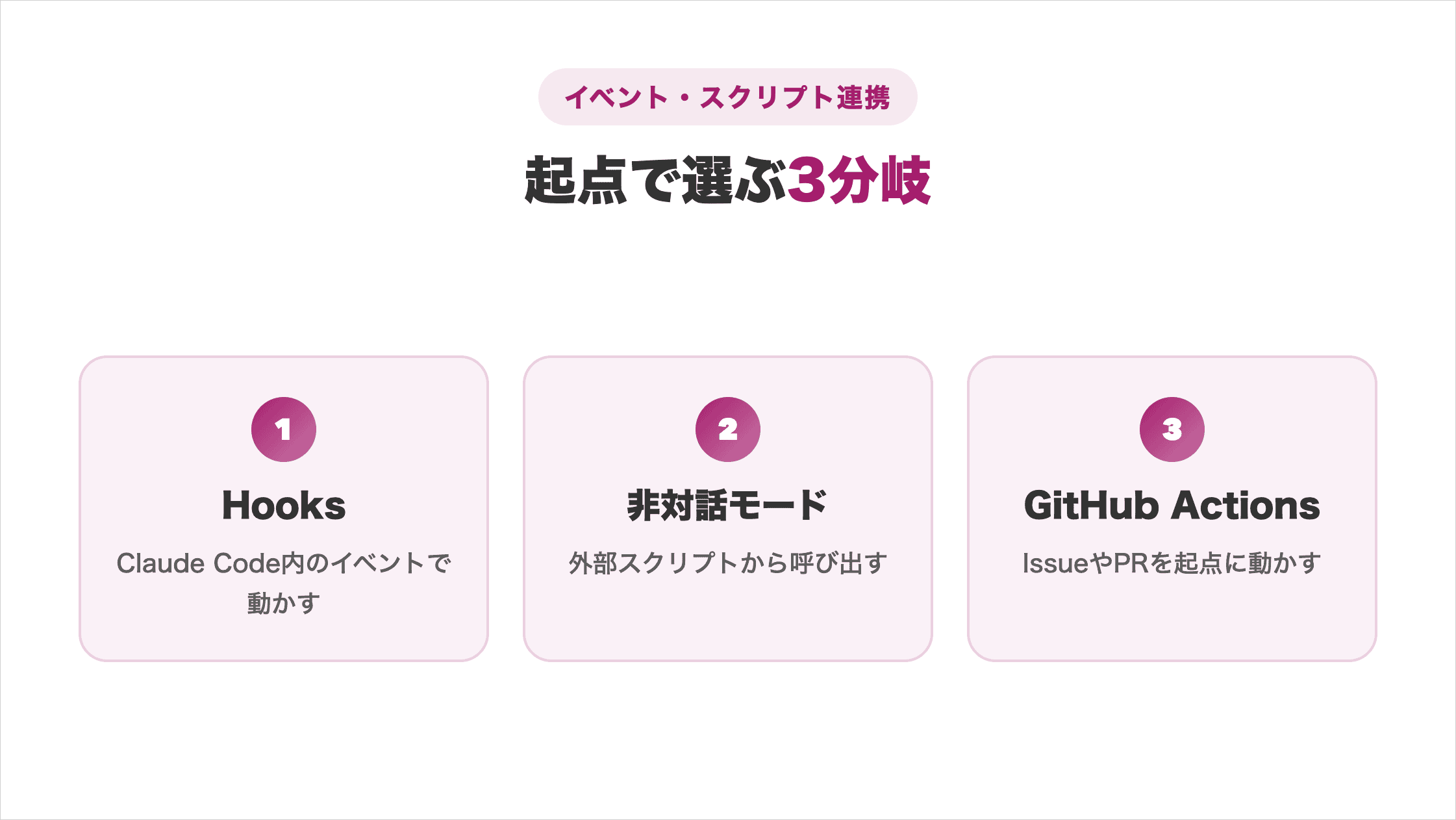 イベント・スクリプト連携

起点で選ぶ3分岐

1

Hooks

Claude Code内のイベントで動かす

2

非対話モード

外部スクリプトから呼び出す

3

GitHub Actions

IssueやPRを起点に動かす